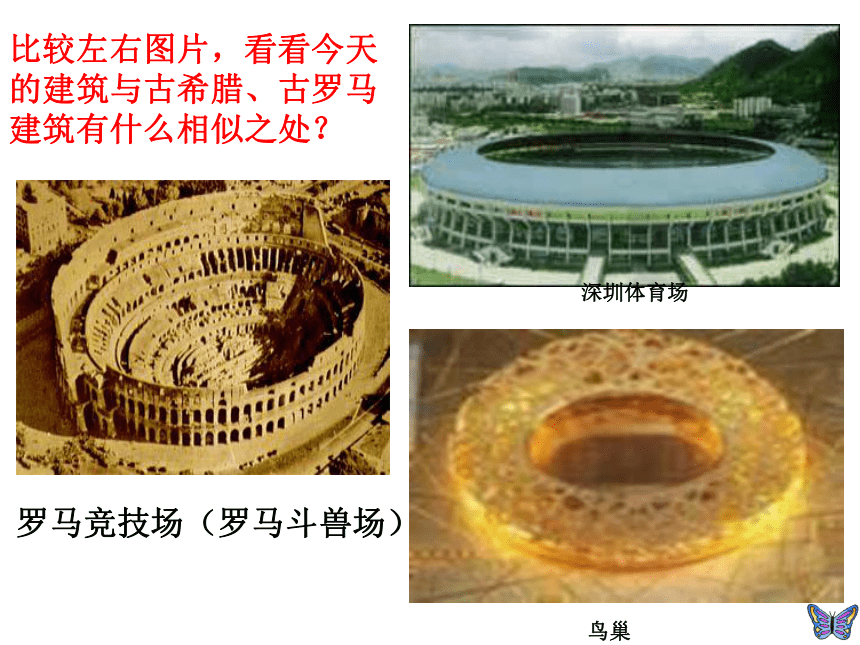 比较左右图片，看看今天的建筑与古希腊、古罗马建筑有什么相似之处？

深圳体育场

罗马竞技场（罗马斗兽场）

鸟巢